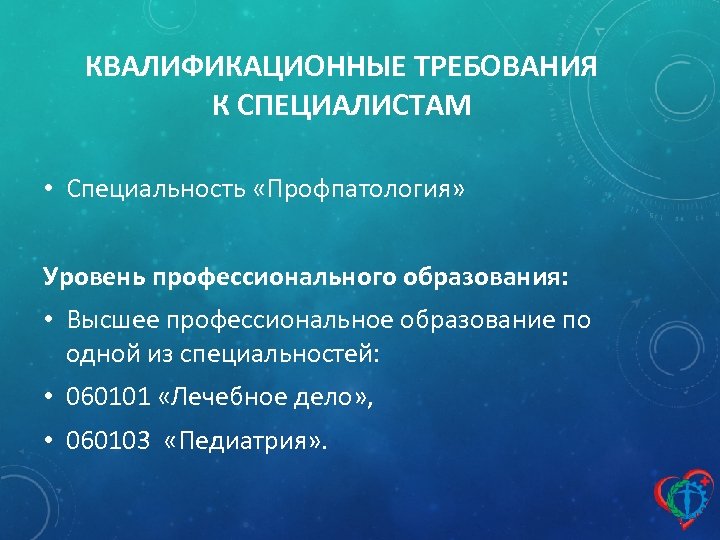 КВАЛИФИКАЦИОННЫЕ ТРЕБОВАНИЯ К СПЕЦИАЛИСТАМ

• Специальность «Профпатология»

Уровень профессионального образования:

• Высшее профессиональное образование по одной из специальностей:

• 060101 «Лечебное дело»,

• 060103 «Педиатрия».